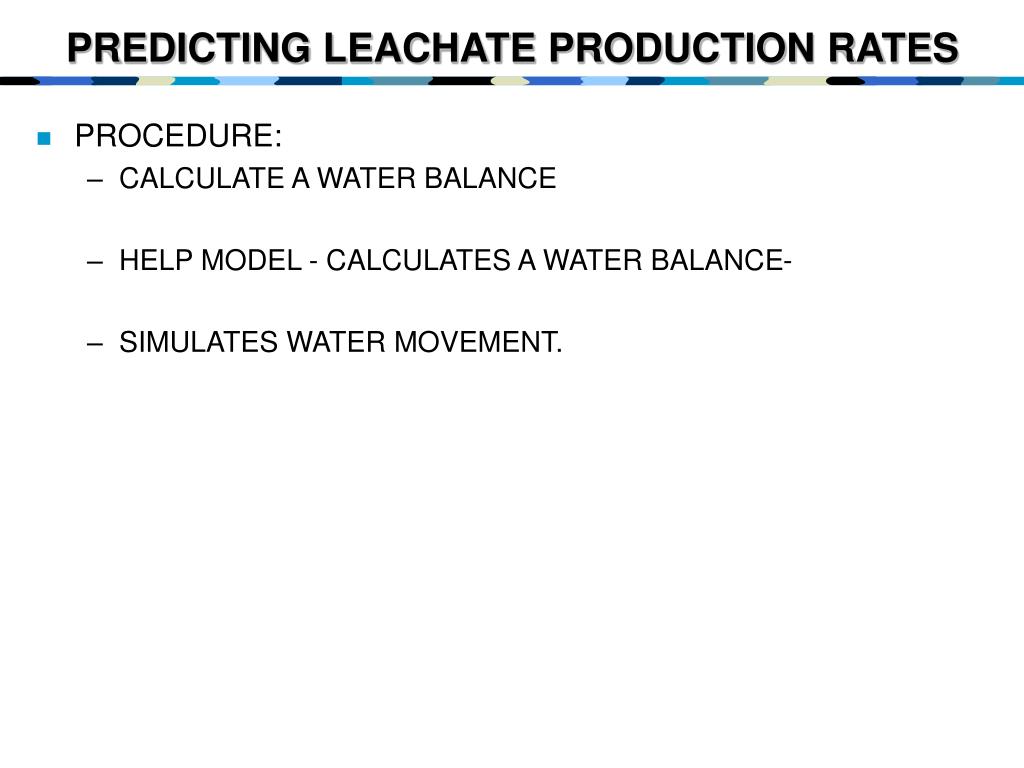 PREDICTING LEACHATE PRODUCTION RATES

PROCEDURE:
– CALCULATE A WATER BALANCE

– HELP MODEL - CALCULATES A WATER BALANCE-

– SIMULATES WATER MOVEMENT.